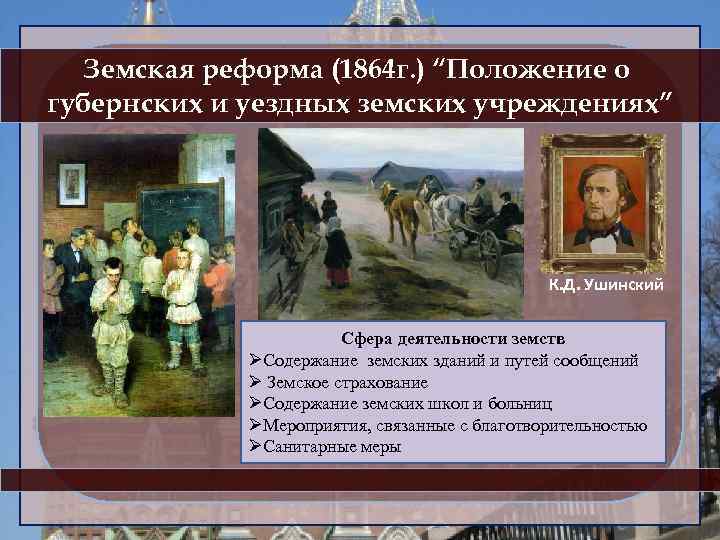 Земская реформа (1864г.) “Положение о губернских и уездных земских учреждениях”

К.Д. Ушинский

Сфера деятельности земств

➢Содержание земских зданий и путей сообщений
➢ Земское страхование
➢Содержание земских школ и больниц
➢Мероприятия, связанные с благотворительностью
➢Санитарные меры